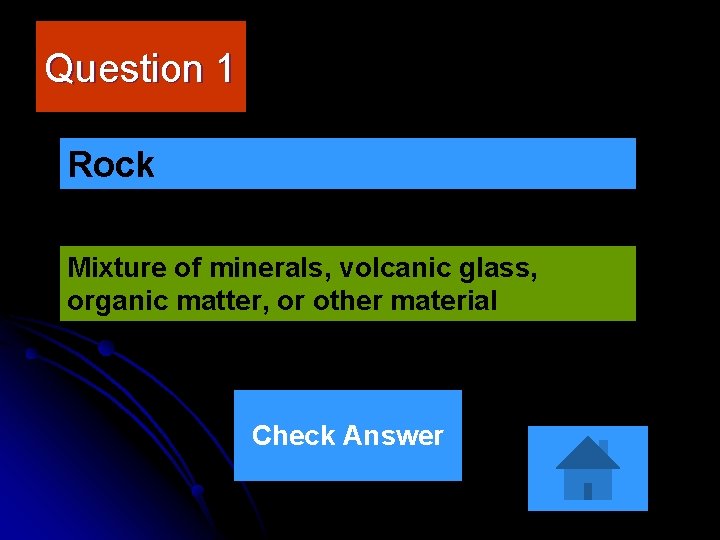 Question 1

Rock

Mixture of minerals, volcanic glass, organic matter, or other material

Check Answer